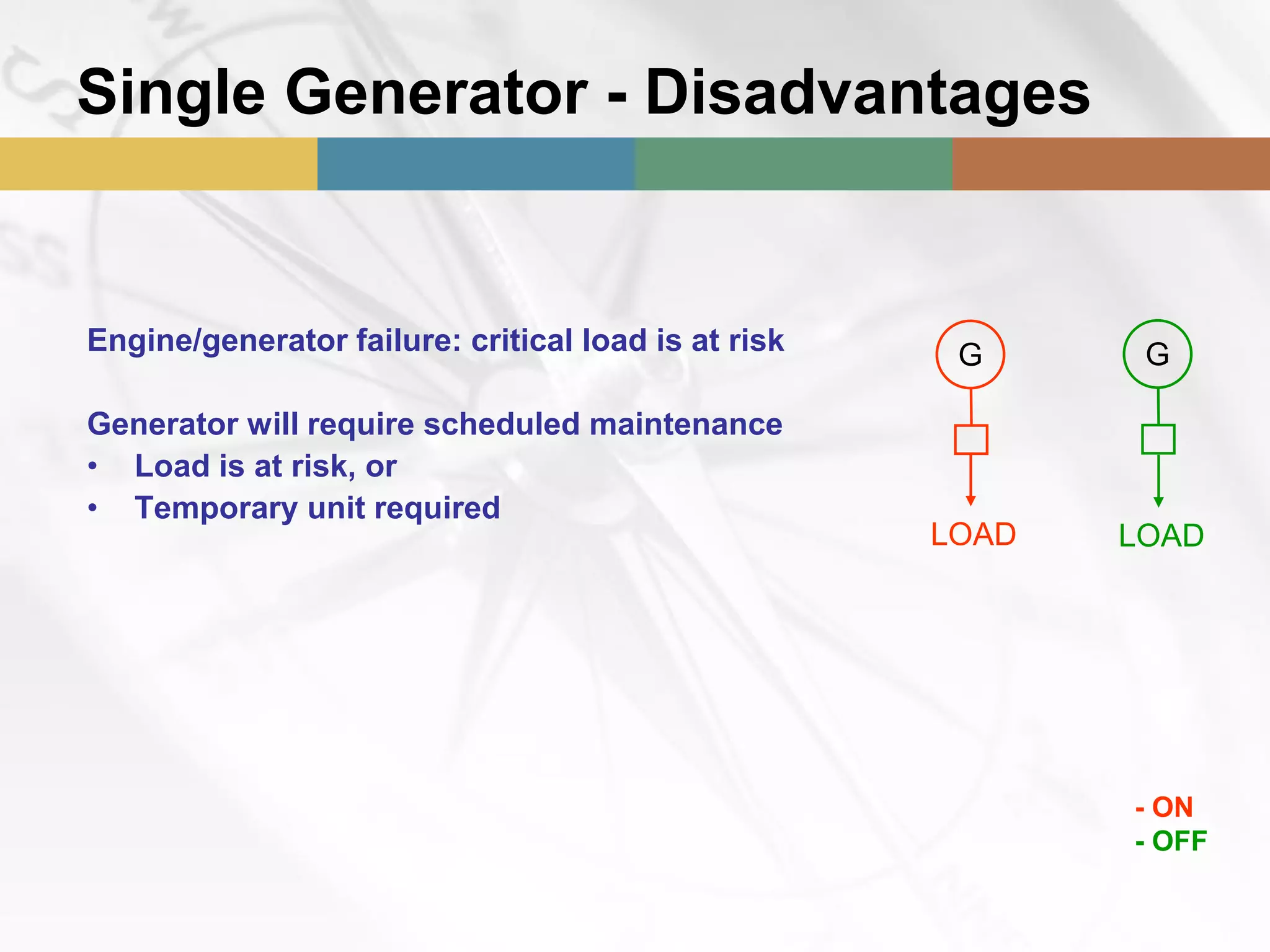 Single Generator - Disadvantages

Engine/generator failure: critical load is at risk

Generator will require scheduled maintenance
• Load is at risk, or
• Temporary unit required

G
LOAD

G
LOAD

- ON
- OFF